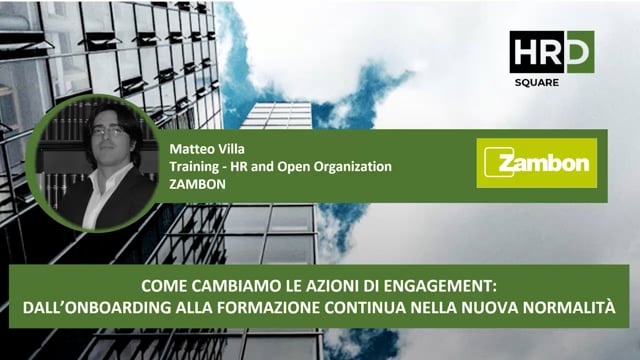 HRD
SQUARE

Matteo Villa
Training - HR and Open Organization
ZAMBON

Zambon

COME CAMBIAMO LE AZIONI DI ENGAGEMENT:
DALL'ONBOARDING ALLA FORMAZIONE CONTINUA NELLA NUOVA NORMALITÀ